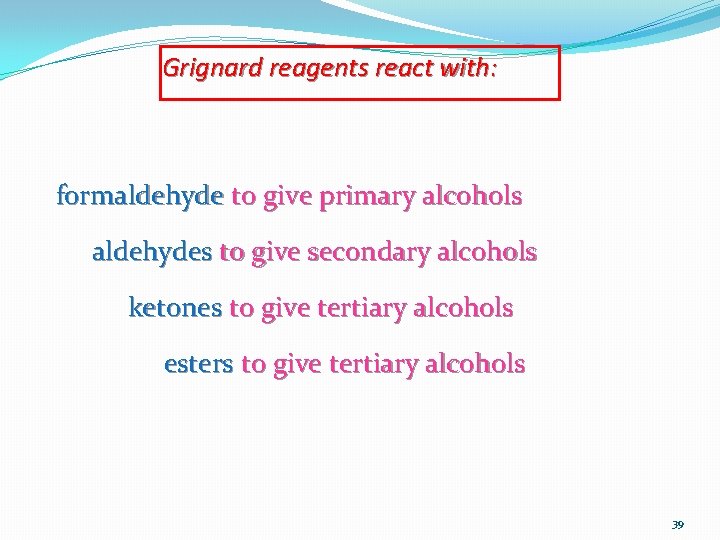 Grignard reagents react with:

formaldehyde to give primary alcohols

aldehydes to give secondary alcohols

ketones to give tertiary alcohols

esters to give tertiary alcohols

39